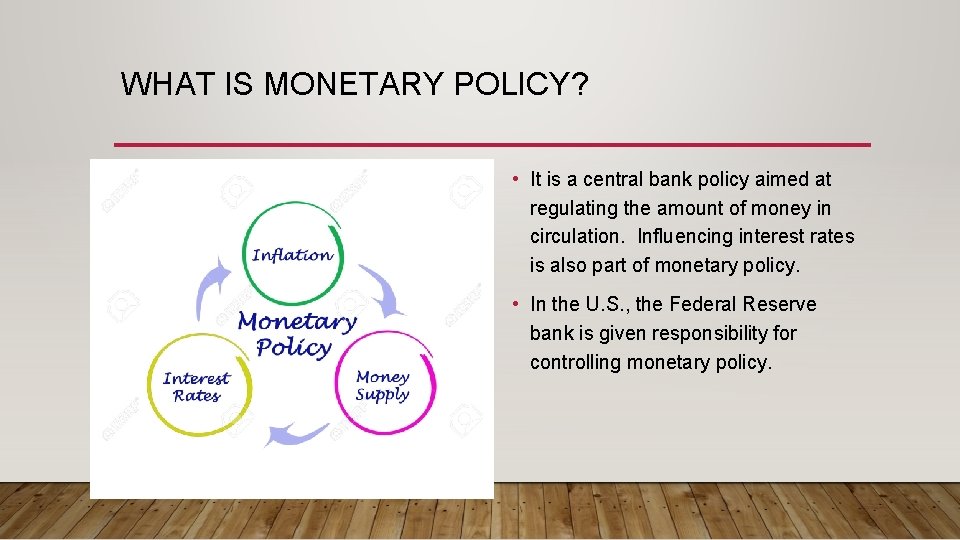 WHAT IS MONETARY POLICY?

Inflation

Monetary Policy

Interest Rates

Money Supply

• It is a central bank policy aimed at regulating the amount of money in circulation. Influencing interest rates is also part of monetary policy.

• In the U.S., the Federal Reserve bank is given responsibility for controlling monetary policy.